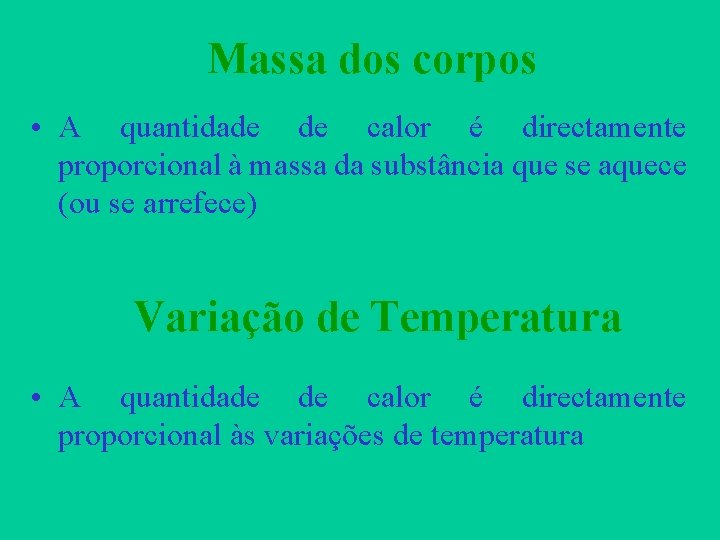 Massa dos corpos

• A quantidade de calor é directamente proporcional à massa da substância que se aquece (ou se arrefece)

Variação de Temperatura

• A quantidade de calor é directamente proporcional às variações de temperatura